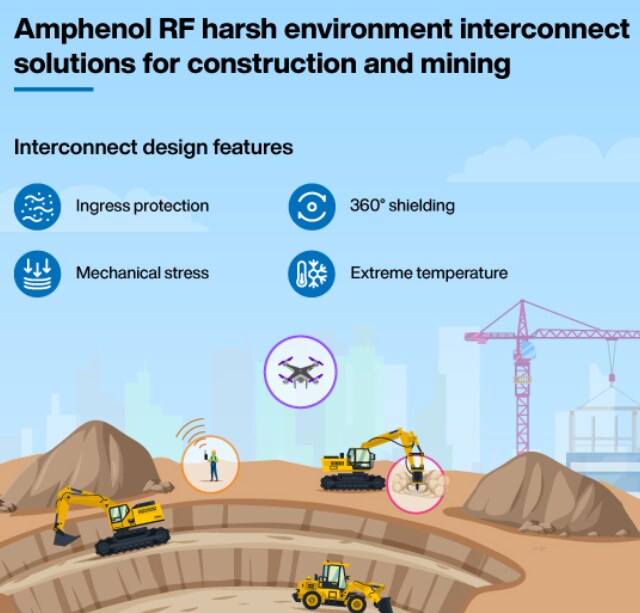 Amphenol RF harsh environment interconnect solutions for construction and mining

Interconnect design features

Ingress protection

360° shielding

Mechanical stress

Extreme temperature